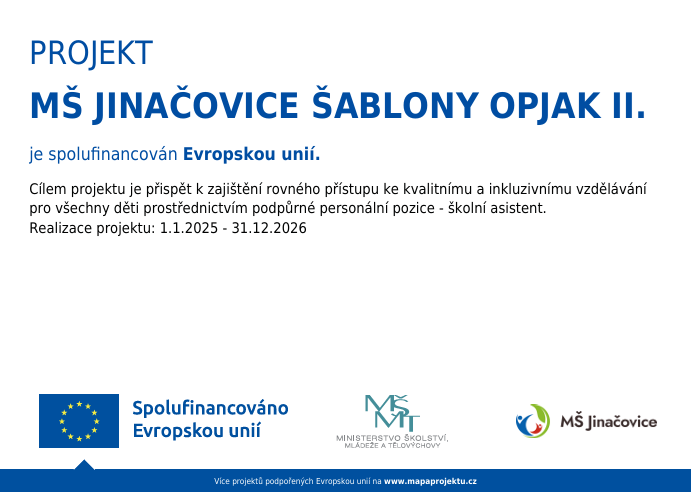 PROJEKT

MŠ JINAČOVICE ŠABLONY OPJAK II.

je spolufinancován Evropskou unií.

Cílem projektu je přispět k zajištění rovného přístupu ke kvalitnímu a inkluzivnímu vzdělávání pro všechny děti prostřednictvím podpůrné personální pozice - školní asistent.
Realizace projektu: 1.1.2025 - 31.12.2026

Spolufinancováno Evropskou unií

MŠMT
MINISTERSTVO ŠKOLSTVÍ, MLÁDEŽE A TĚLOVÝCHOVY

MŠ Jinačovice

Více projektů podpořených Evropskou unií na www.mapaprojektu.cz